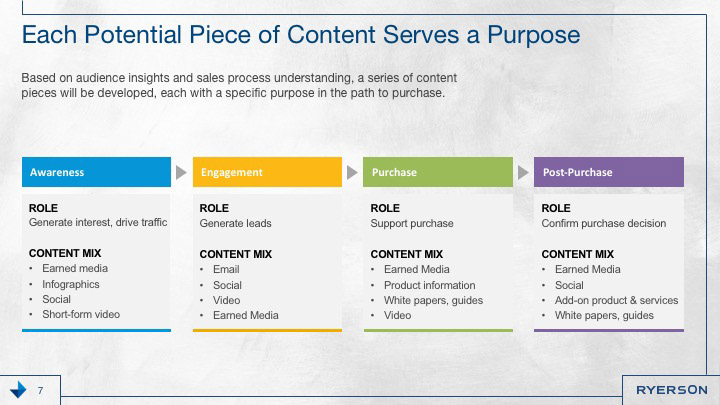 Each Potential Piece of Content Serves a Purpose

Based on audience insights and sales process understanding, a series of content pieces will be developed, each with a specific purpose in the path to purchase.

Awareness

ROLE
Generate interest, drive traffic

CONTENT MIX
• Earned media
• Infographics
• Social
• Short-form video

Engagement

ROLE
Generate leads

CONTENT MIX
• Email
• Social
• Video
• Earned Media

Purchase

ROLE
Support purchase

CONTENT MIX
• Earned Media
• Product information
• White papers, guides
• Video

Post-Purchase

ROLE
Confirm purchase decision

CONTENT MIX
• Earned Media
• Social
• Add-on product & services
• White papers, guides

7

RYERSON